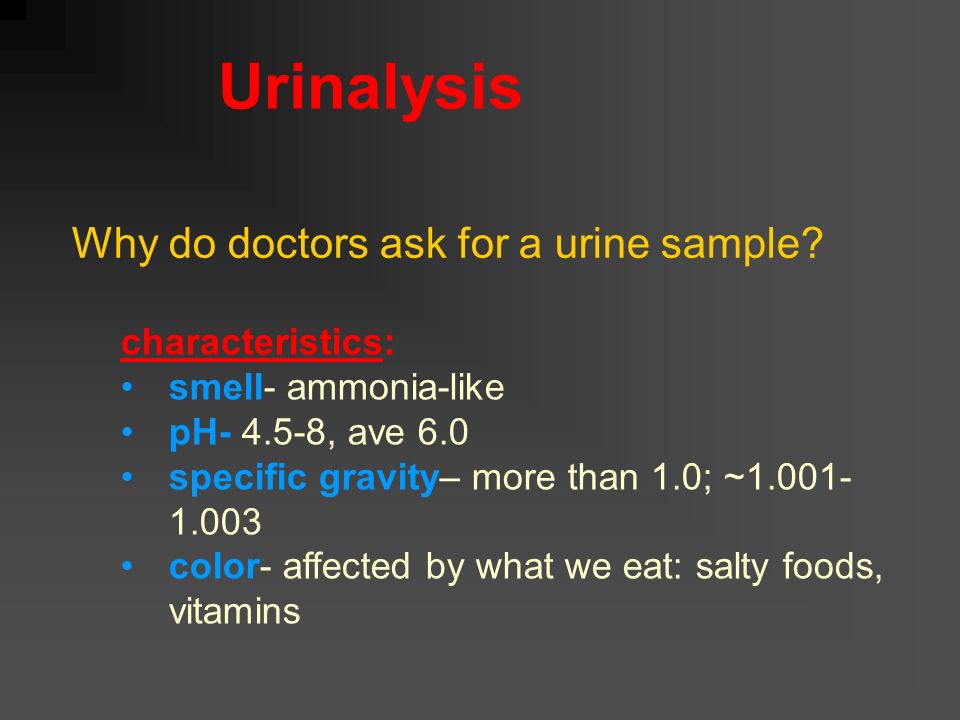 Urinalysis

Why do doctors ask for a urine sample?

characteristics:
• smell- ammonia-like
• pH- 4.5-8, ave 6.0
• specific gravity– more than 1.0; ~1.001-1.003
• color- affected by what we eat: salty foods, vitamins